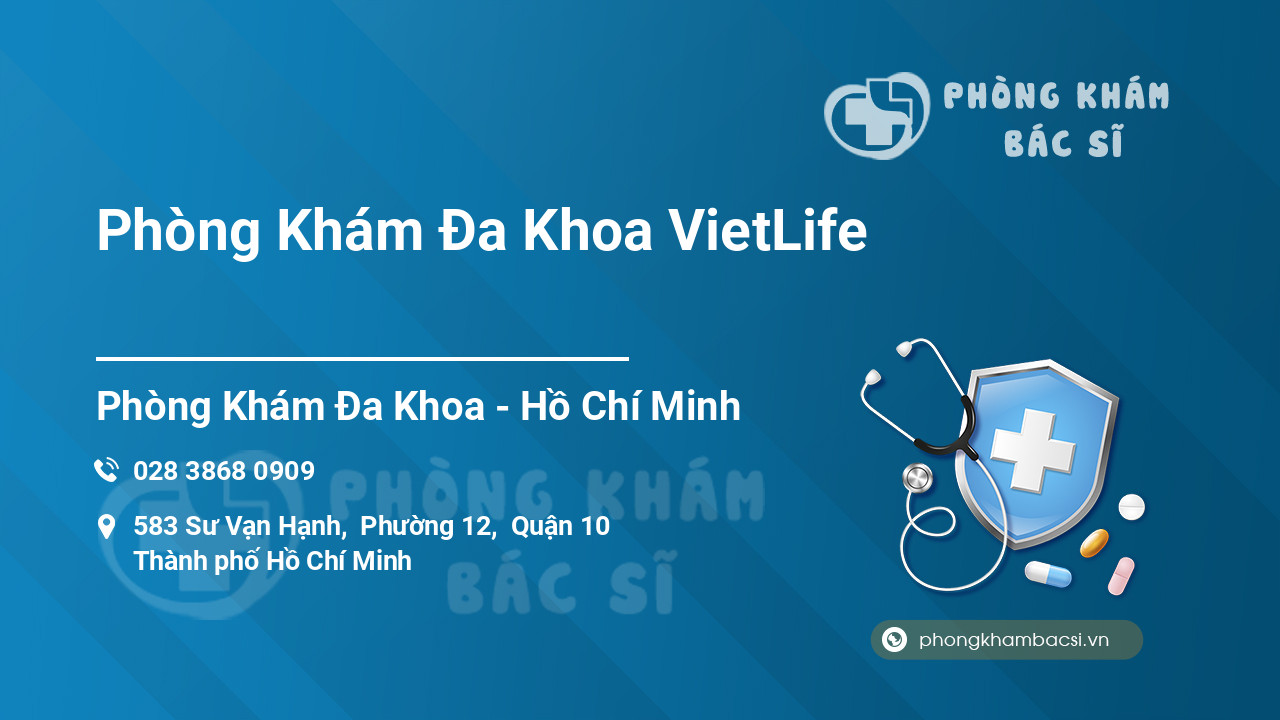 PHÒNG KHÁM
BÁC SĨ

Phòng Khám Đa Khoa VietLife

Phòng Khám Đa Khoa - Hồ Chí Minh

028 3868 0909

583 Sư Vạn Hạnh, Phường 12, Quận 10
Thành phố Hồ Chí Minh

PHÒNG KHÁM
BÁC SĨ

phongkhambacsi.vn